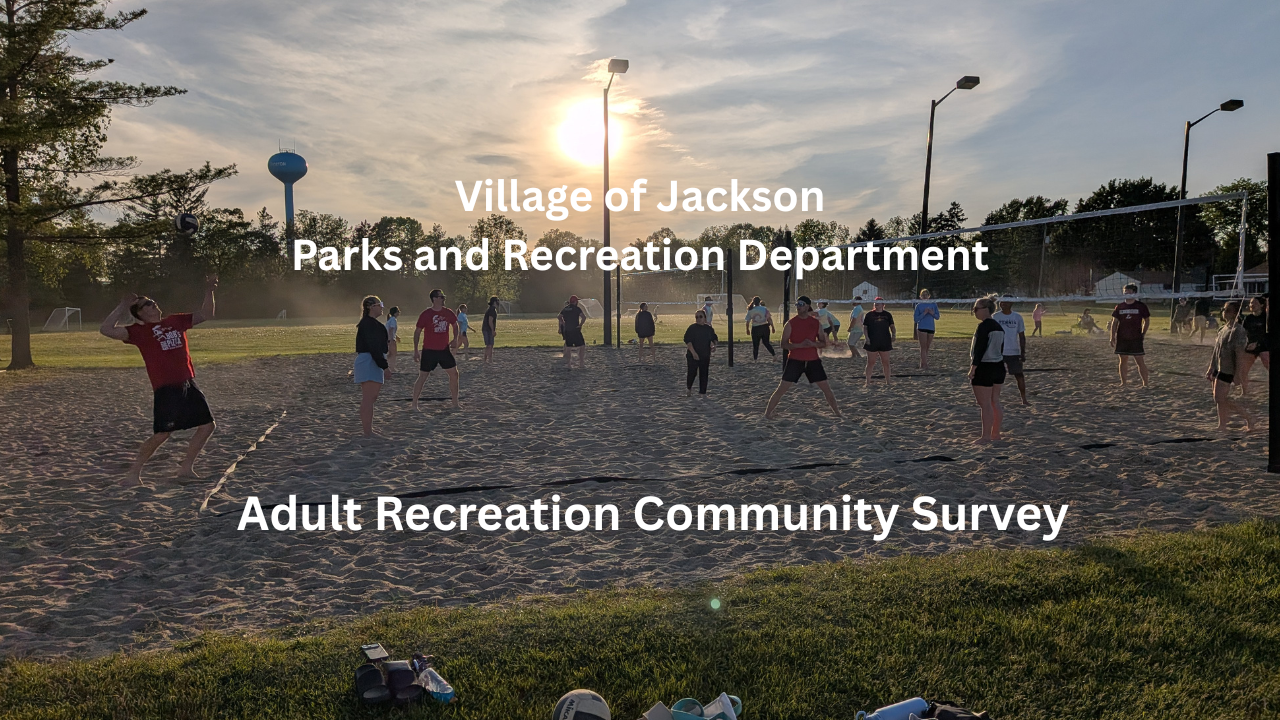 Village of Jackson
Parks and Recreation Department

Adult Recreation Community Survey